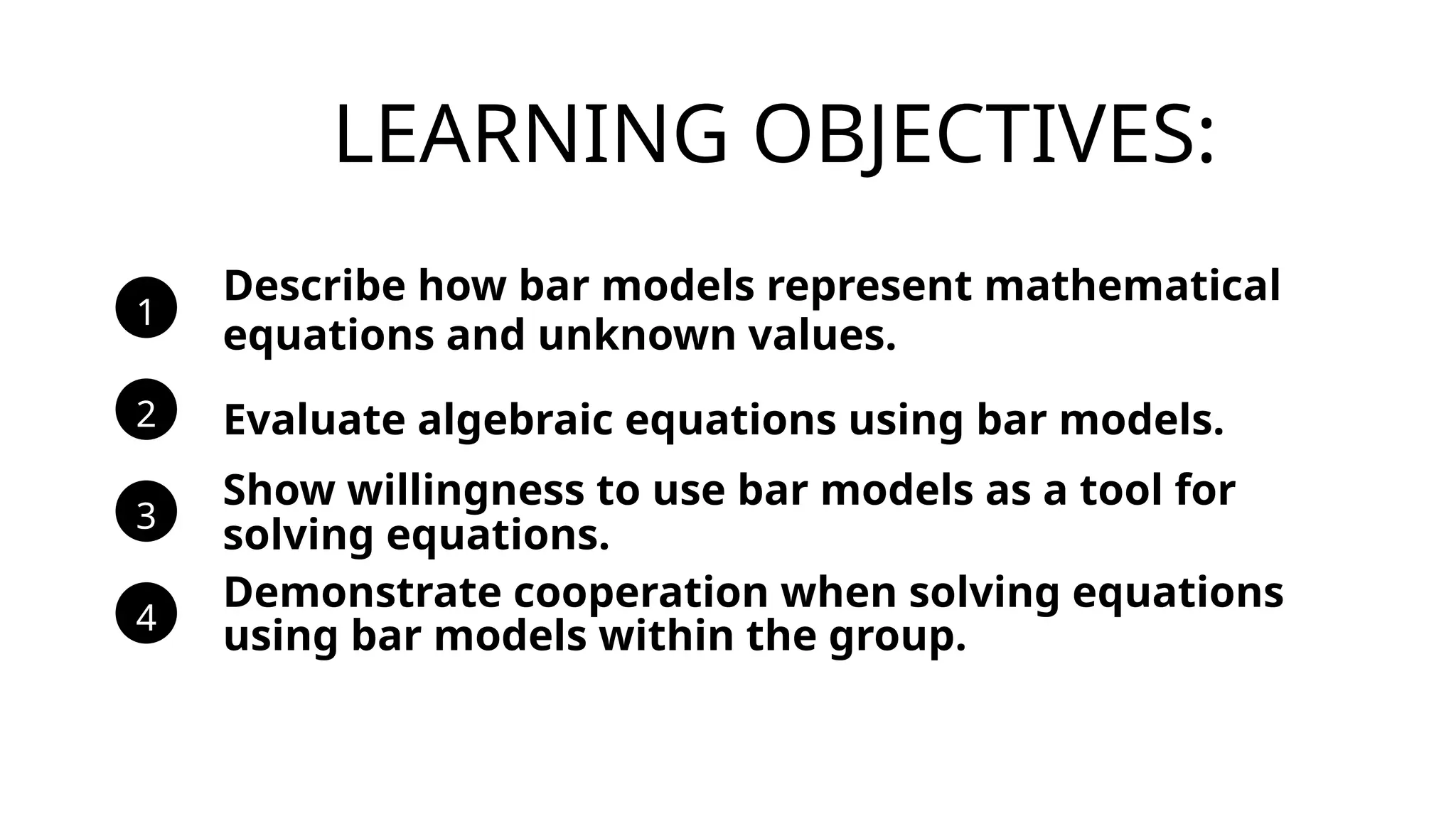 LEARNING OBJECTIVES:

1 Describe how bar models represent mathematical equations and unknown values.

2 Evaluate algebraic equations using bar models.

3 Show willingness to use bar models as a tool for solving equations.

4 Demonstrate cooperation when solving equations using bar models within the group.